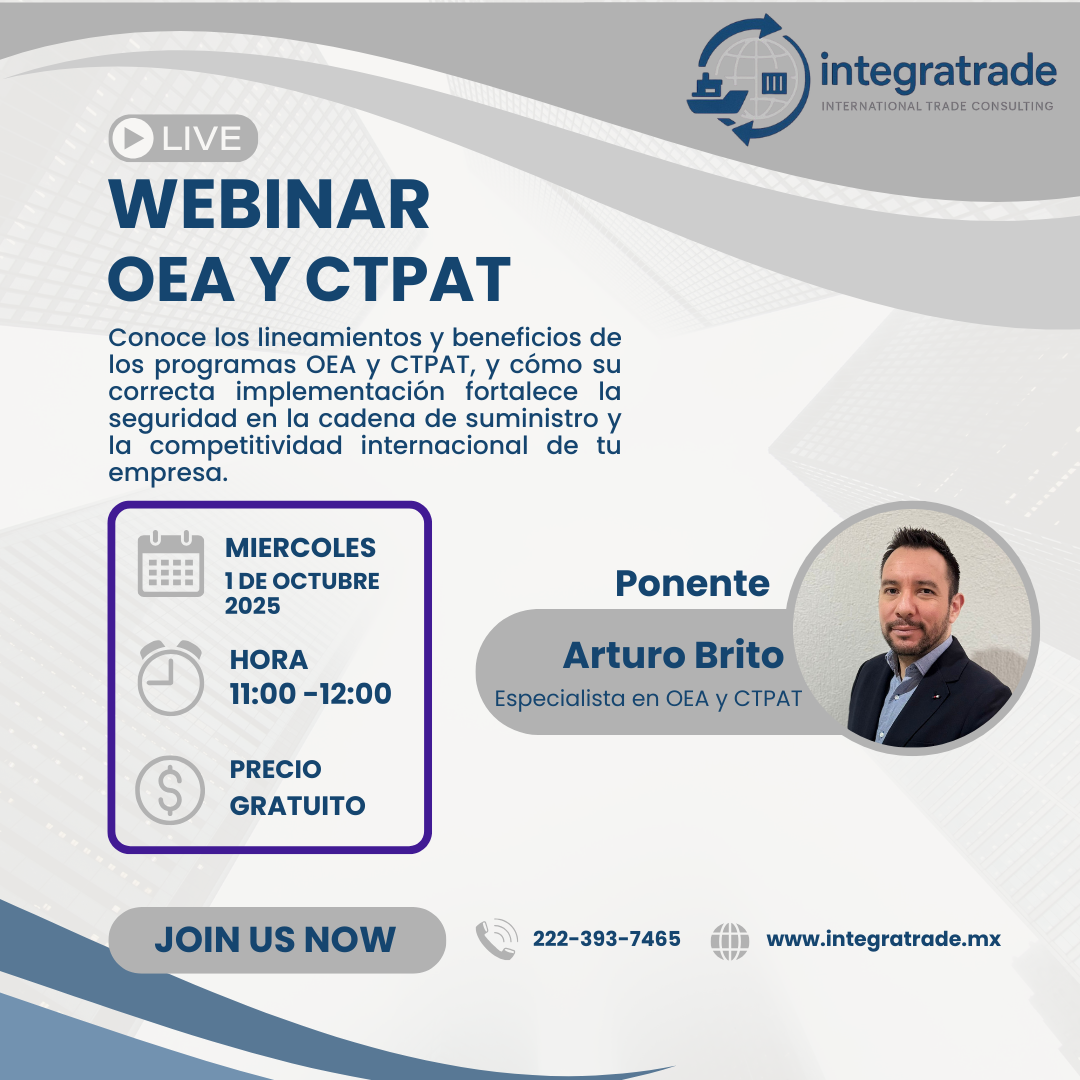 integratrade
INTERNATIONAL TRADE CONSULTING

LIVE

WEBINAR
OEA Y CTPAT

Conoce los lineamientos y beneficios de los programas OEA y CTPAT, y cómo su correcta implementación fortalece la seguridad en la cadena de suministro y la competitividad internacional de tu empresa.

MIERCOLES
1 DE OCTUBRE 2025

HORA
11:00 -12:00

PRECIO
GRATUITO

Ponente
Arturo Brito
Especialista en OEA y CTPAT

JOIN US NOW

222-393-7465

www.integratrade.mx